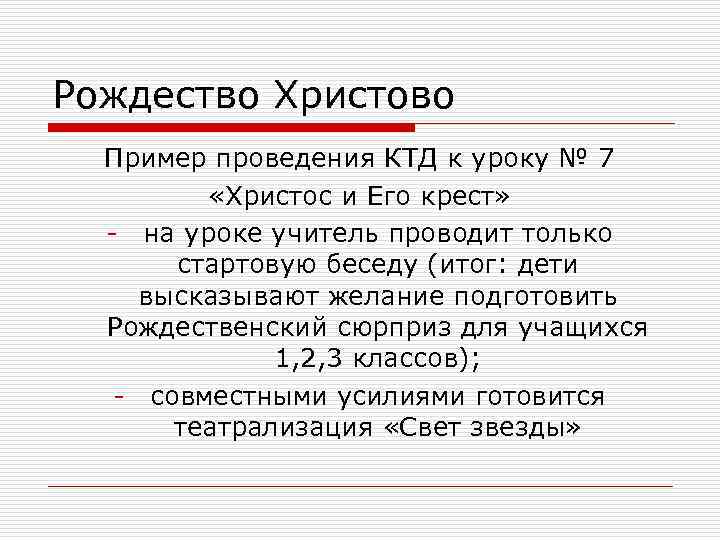 Рождество Христово

Пример проведения КТД к уроку № 7 «Христос и Его крест»

- на уроке учитель проводит только стартовую беседу (итог: дети высказывают желание подготовить Рождественский сюрприз для учащихся 1,2,3 классов);

- совместными усилиями готовится театрализация «Свет звезды»